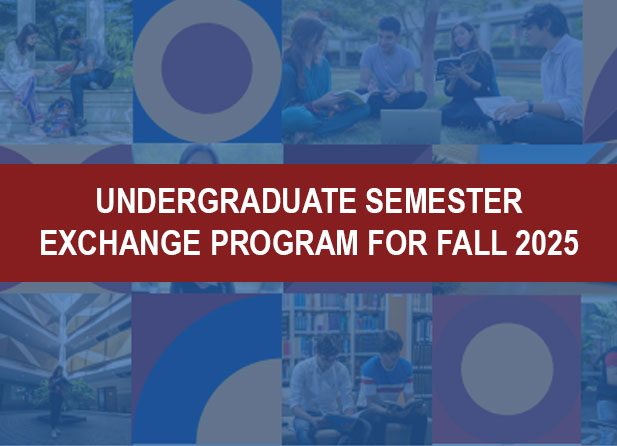 UNDERGRADUATE SEMESTER EXCHANGE PROGRAM FOR FALL 2025